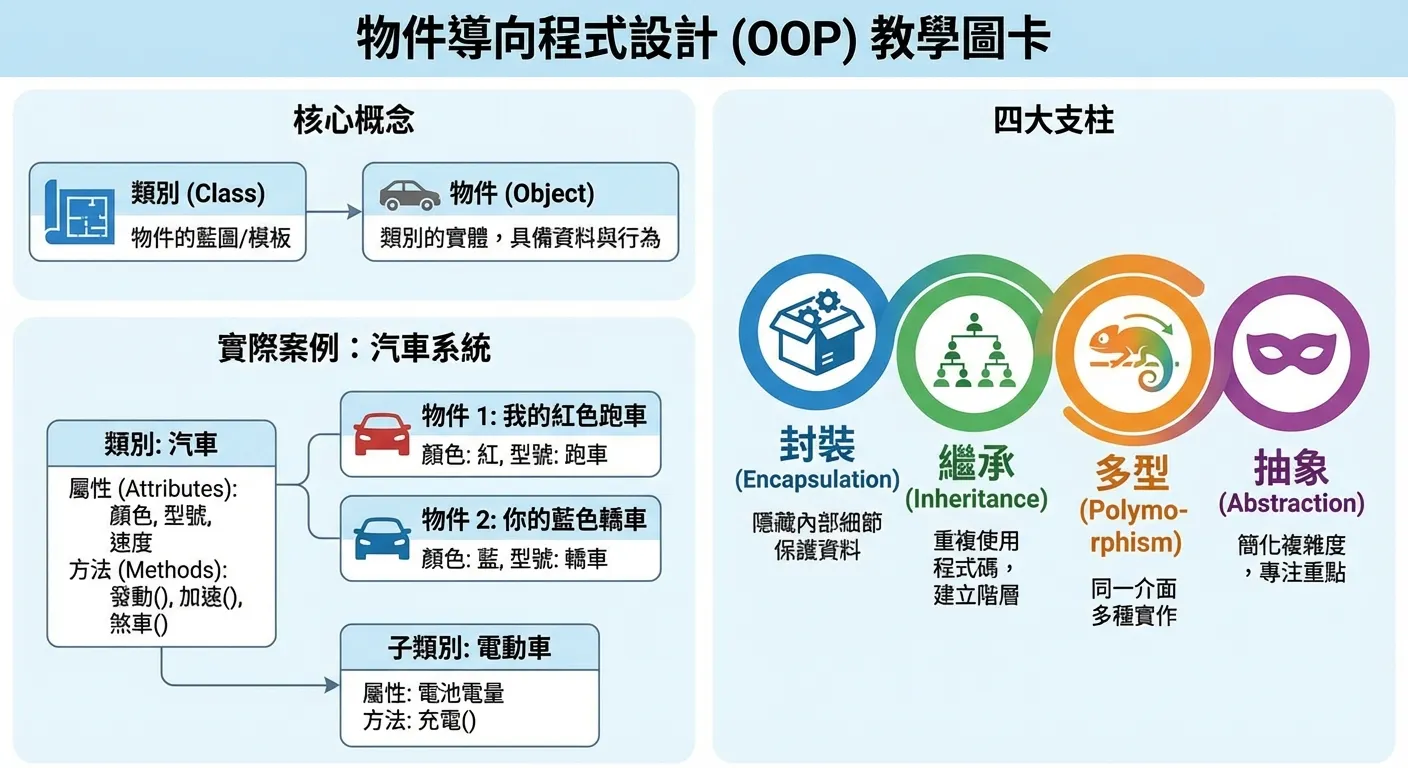 物件導向程式設計 (OOP) 教學圖卡

核心概念

類別 (Class)
物件的藍圖/模板

物件 (Object)
類別的實體，具備資料與行為

實際案例：汽車系統

類別: 汽車
屬性 (Attributes):
顏色, 型號,
速度
方法 (Methods):
發動(), 加速(),
煞車()

物件 1: 我的紅色跑車
顏色: 紅, 型號: 跑車

物件 2: 你的藍色轎車
顏色: 藍, 型號: 轎車

子類別: 電動車
屬性: 電池電量
方法: 充電()

四大支柱

封裝
(Encapsulation)
隱藏內部細節
保護資料

繼承
(Inheritance)
重複使用
程式碼，
建立階層

多型
(Polymorphism)
同一介面
多種實作

抽象
(Abstraction)
簡化複雜度
，專注重點